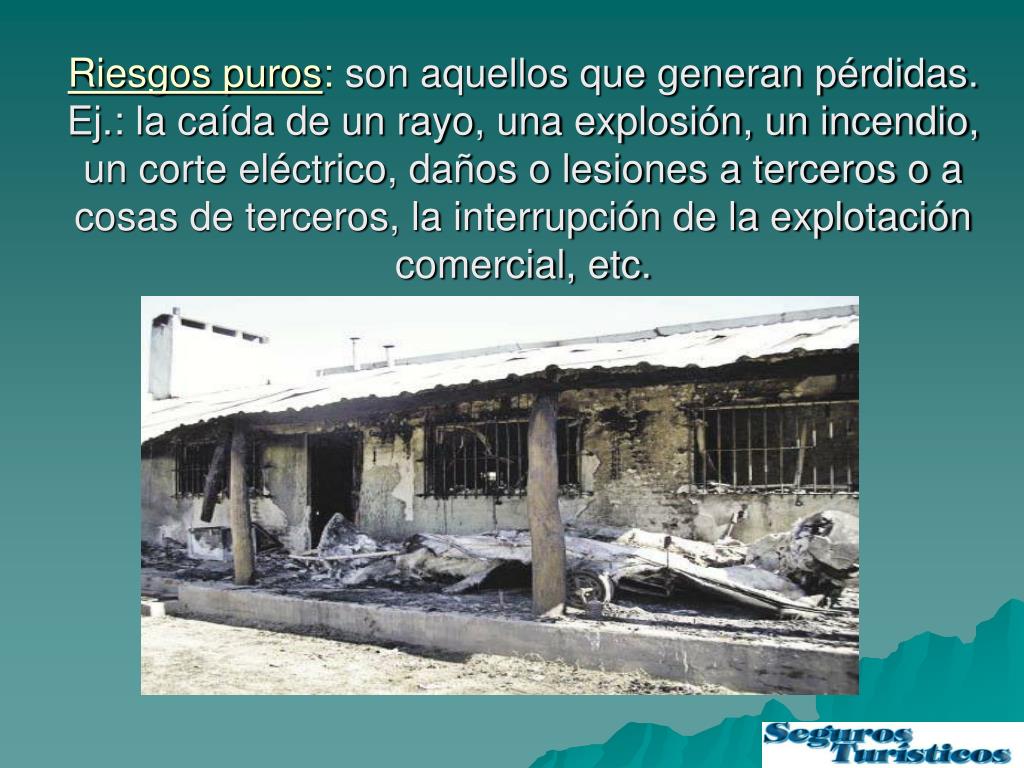 Riesgos puros: son aquellos que generan pérdidas. Ej.: la caída de un rayo, una explosión, un incendio, un corte eléctrico, daños o lesiones a terceros o a cosas de terceros, la interrupción de la explotación comercial, etc.

Seguros Turísticos